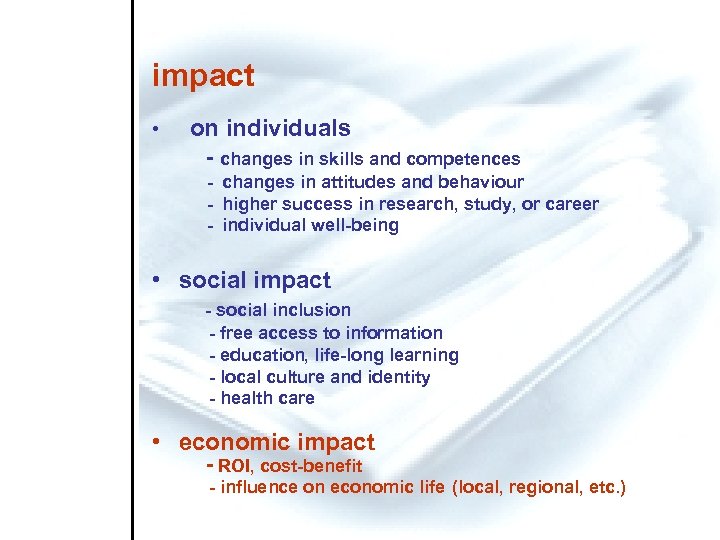 impact

• on individuals
- changes in skills and competences
- changes in attitudes and behaviour
- higher success in research, study, or career
- individual well-being

• social impact
- social inclusion
- free access to information
- education, life-long learning
- local culture and identity
- health care

• economic impact
- ROI, cost-benefit
- influence on economic life (local, regional, etc.)